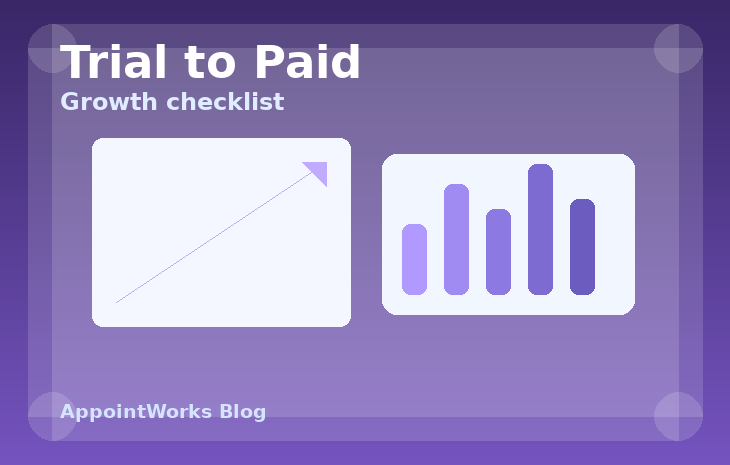 Trial to Paid
Growth checklist

AppointWorks Blog